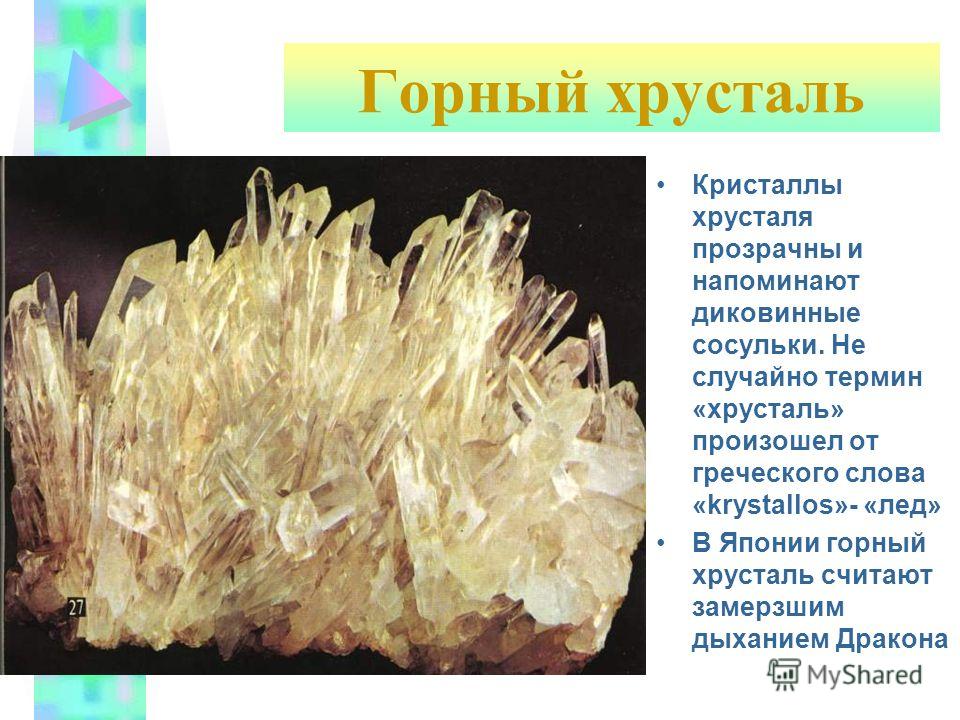 Горный хрусталь

27

• Кристаллы хрусталя прозрачны и напоминают диковинные сосульки. Не случайно термин «хрусталь» произошел от греческого слова «krystallos»- «лед»

• В Японии горный хрусталь считают замерзшим дыханием Дракона

MyShared